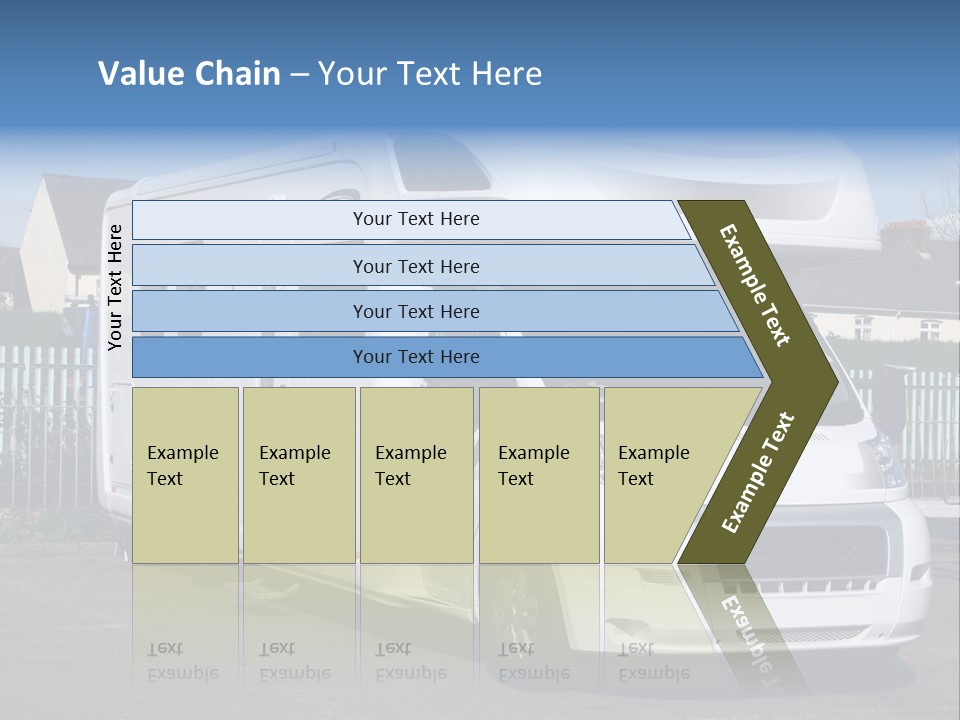 Value Chain – Your Text Here

Your Text Here

Your Text Here

Your Text Here

Your Text Here

Your Text Here

Example Text

Example Text

Example Text

Example Text

Example Text

Example Text

Example Text